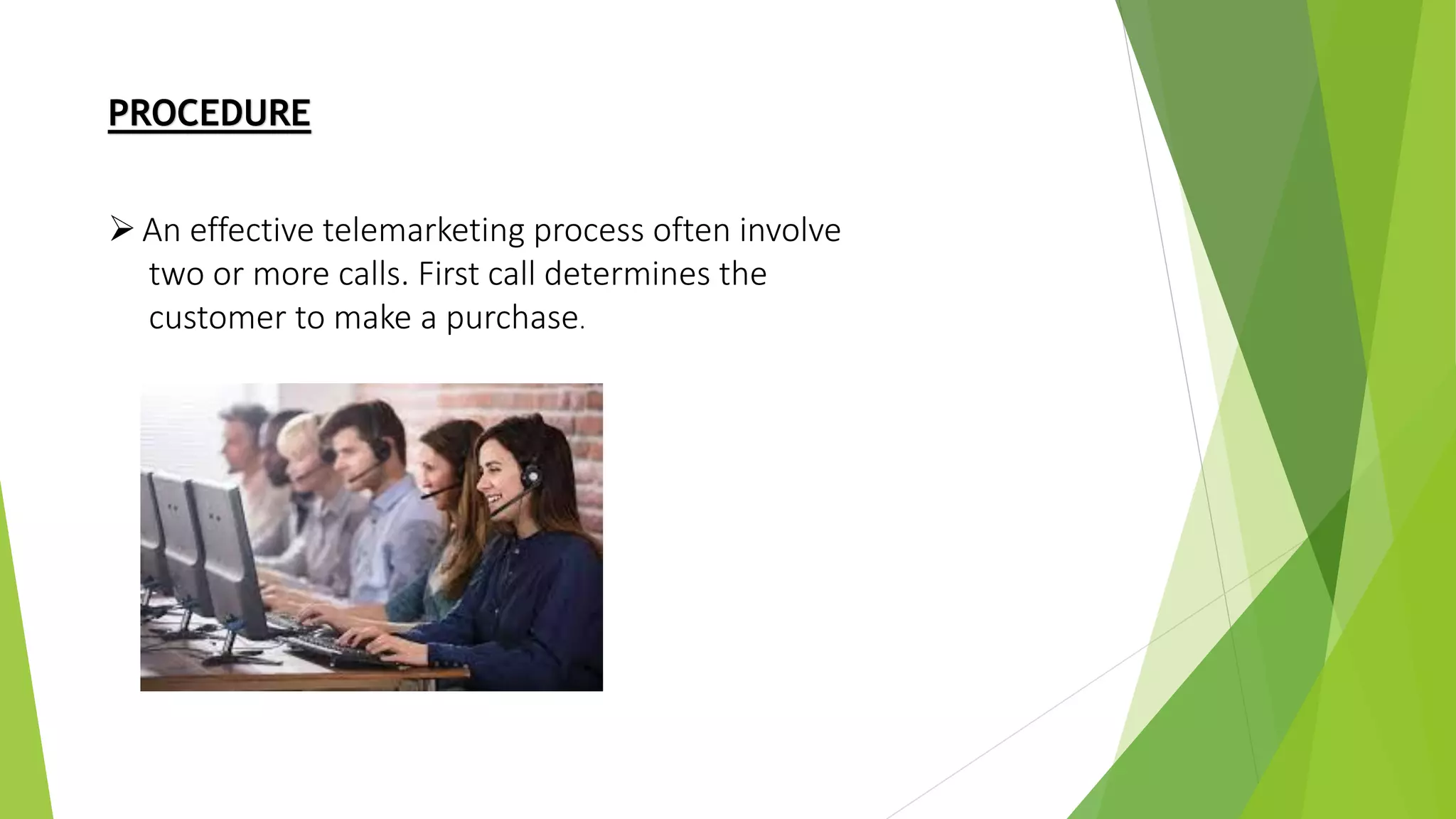 PROCEDURE

➢ An effective telemarketing process often involve two or more calls. First call determines the customer to make a purchase.